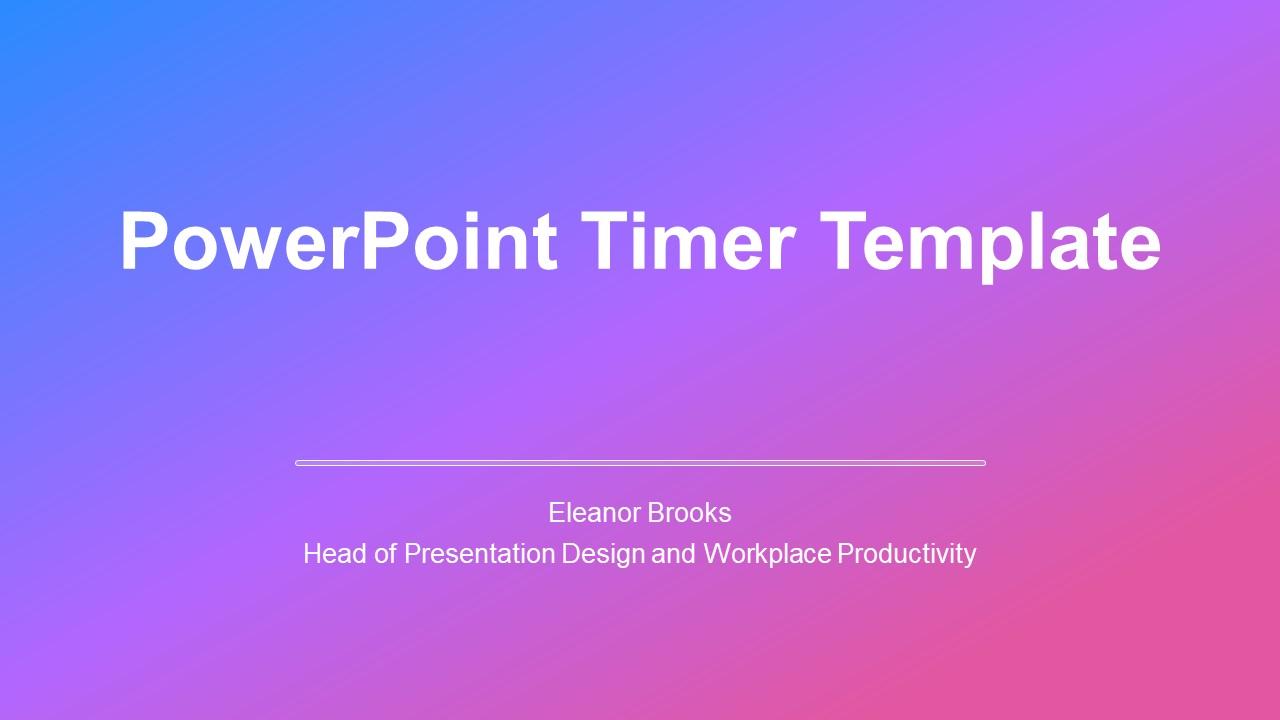 PowerPoint Timer Template

Eleanor Brooks
Head of Presentation Design and Workplace Productivity